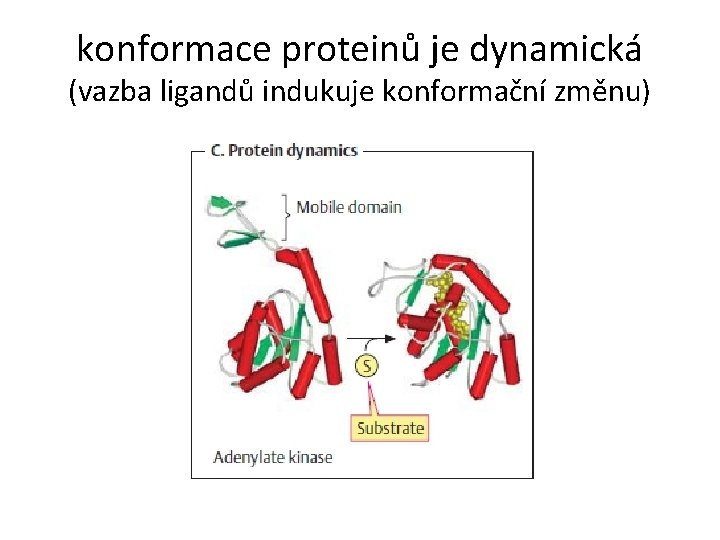 konformace proteinů je dynamická
(vazba ligandů indukuje konformační změnu)

C. Protein dynamics

Mobile domain

S

Substrate

Adenylate kinase